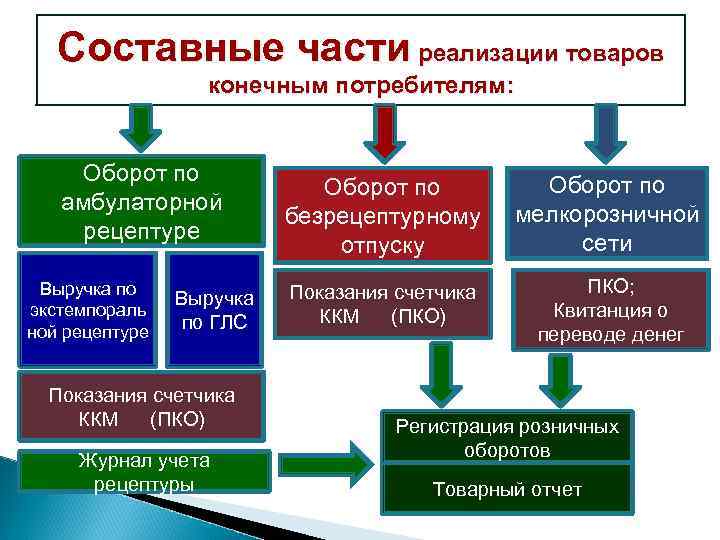 Составные части реализации товаров конечным потребителям:

Оборот по амбулаторной рецептуре

Выручка по экстемпоральной рецептуре

Выручка по ГЛС

Показания счетчика ККМ (ПКО)

Журнал учета рецептуры

Оборот по безрецептурному отпуску

Показания счетчика ККМ (ПКО)

Оборот по мелкорозничной сети

ПКО; Квитанция о переводе денег

Регистрация розничных оборотов

Товарный отчет